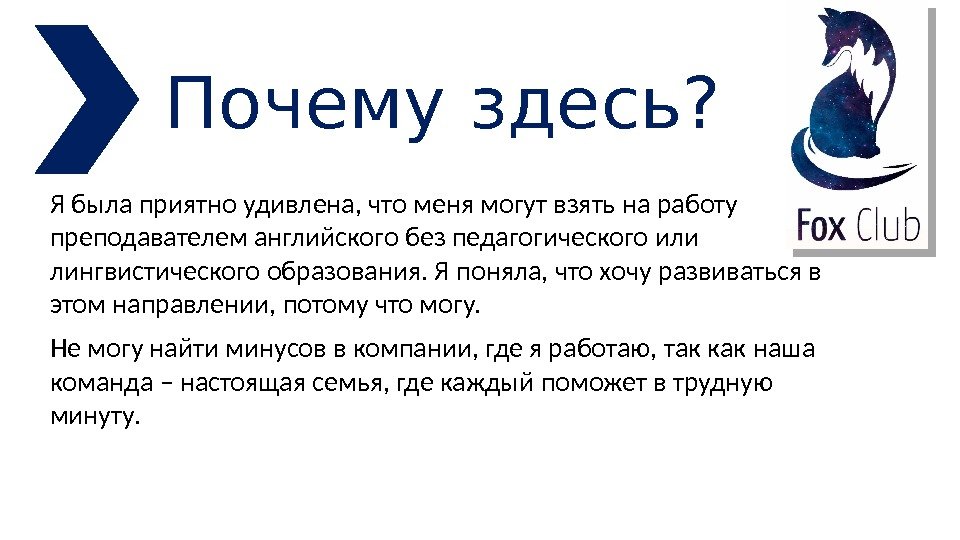 Почему здесь?

Fox Club

Я была приятно удивлена, что меня могут взять на работу преподавателем английского без педагогического или лингвистического образования. Я поняла, что хочу развиваться в этом направлении, потому что могу.

Не могу найти минусов в компании, где я работаю, так как наша команда – настоящая семья, где каждый поможет в трудную минуту.